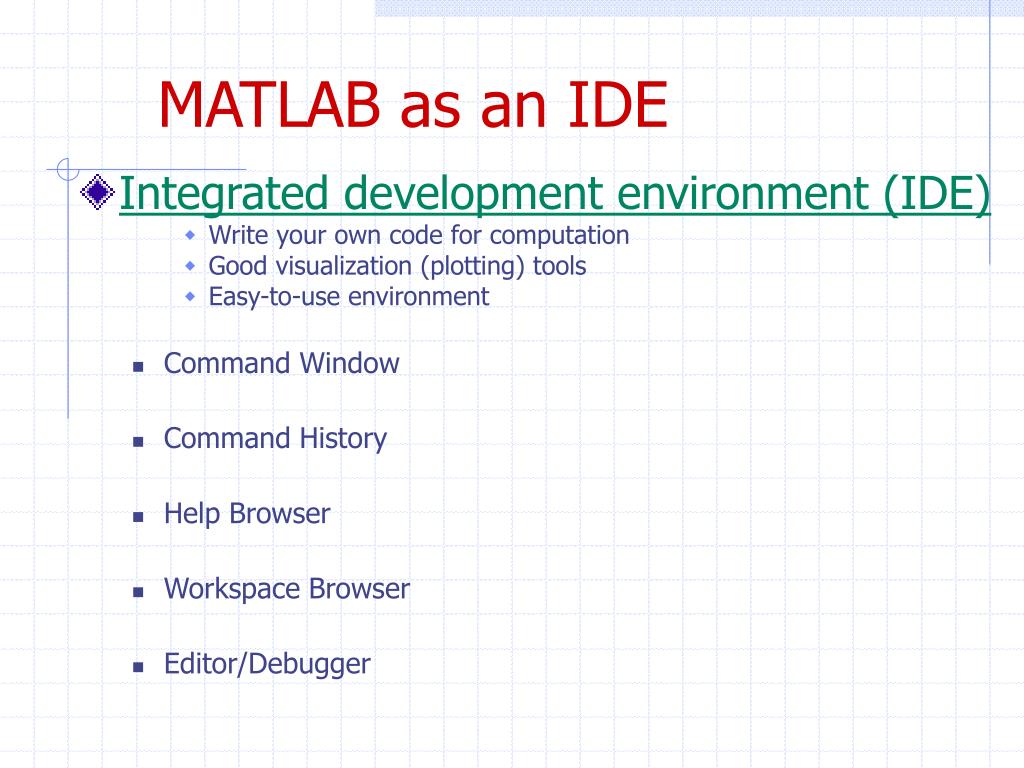 MATLAB as an IDE

Integrated development environment (IDE)

Write your own code for computation
Good visualization (plotting) tools
Easy-to-use environment

Command Window

Command History

Help Browser

Workspace Browser

Editor/Debugger